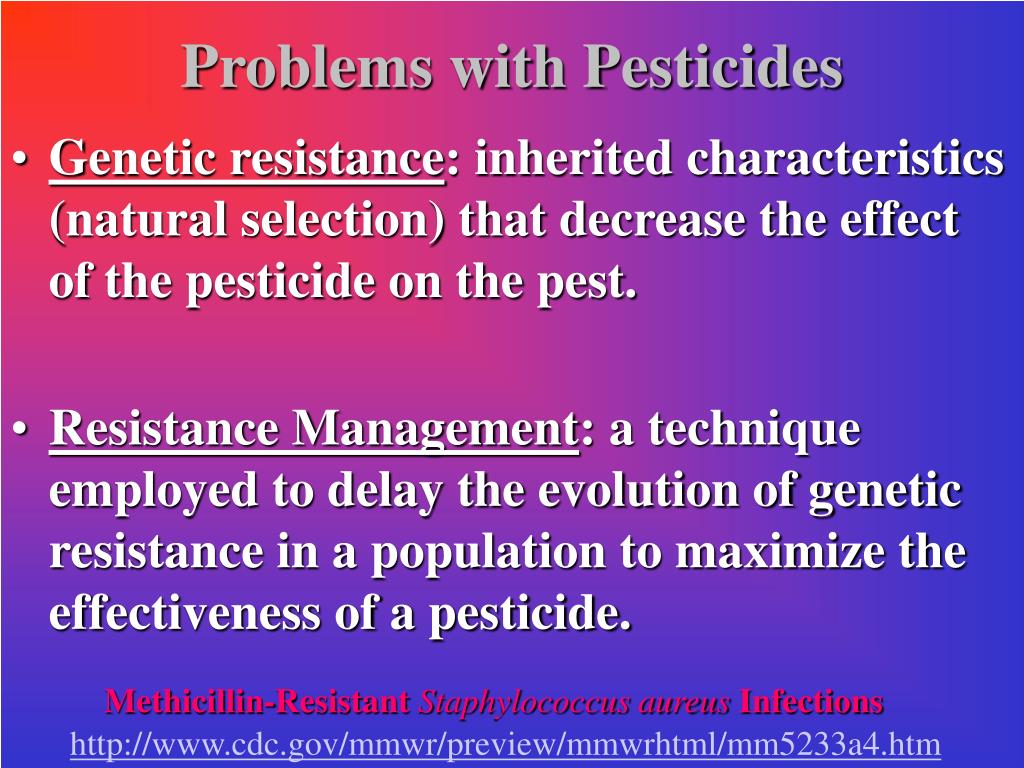 Problems with Pesticides

• Genetic resistance: inherited characteristics (natural selection) that decrease the effect of the pesticide on the pest.

• Resistance Management: a technique employed to delay the evolution of genetic resistance in a population to maximize the effectiveness of a pesticide.

Methicillin-Resistant Staphylococcus aureus Infections
http://www.cdc.gov/mmwr/preview/mmwrhtml/mm5233a4.htm